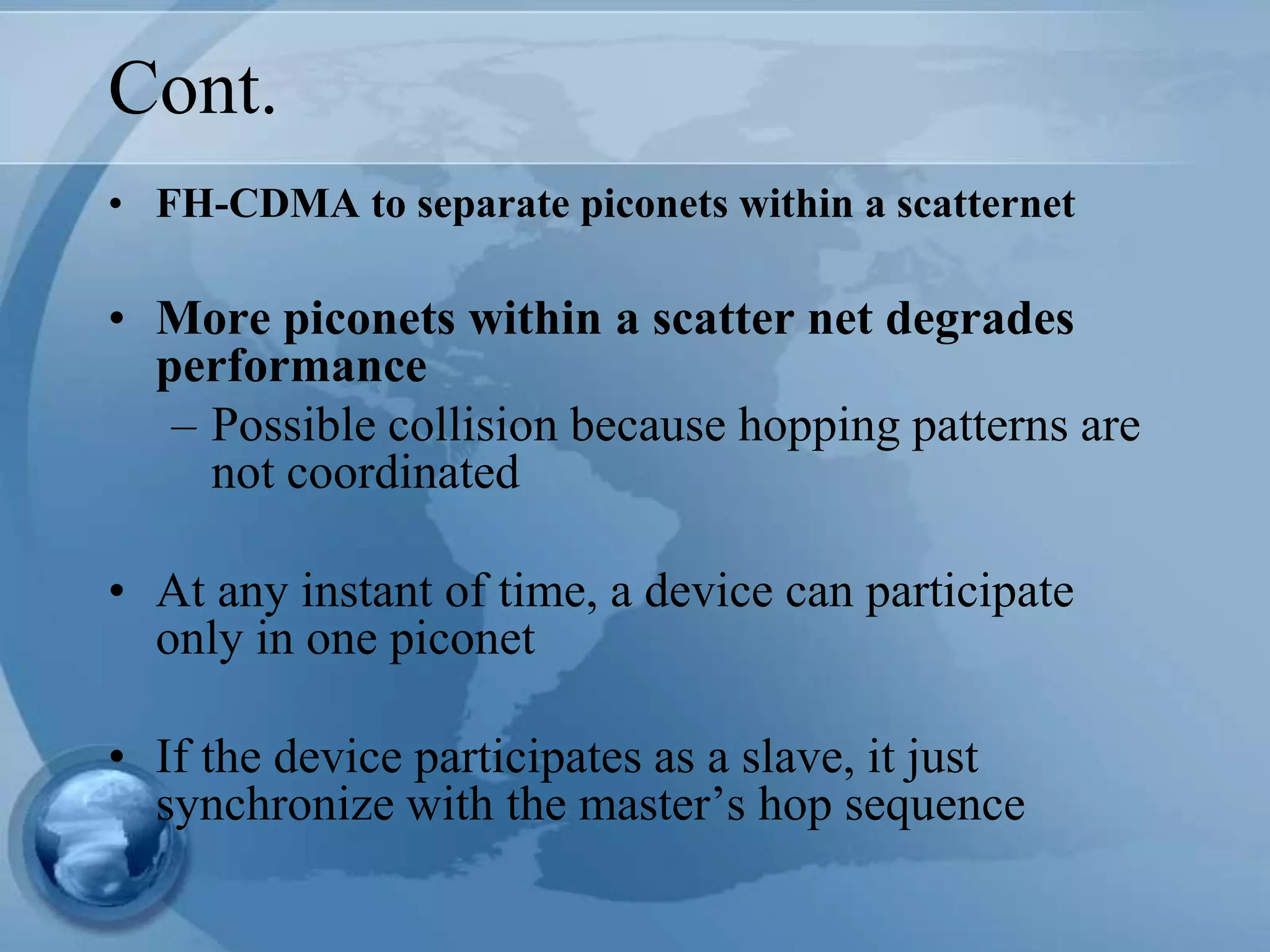 Cont.

• FH-CDMA to separate piconets within a scatternet

• More piconets within a scatter net degrades performance
– Possible collision because hopping patterns are not coordinated

• At any instant of time, a device can participate only in one piconet

• If the device participates as a slave, it just synchronize with the master’s hop sequence